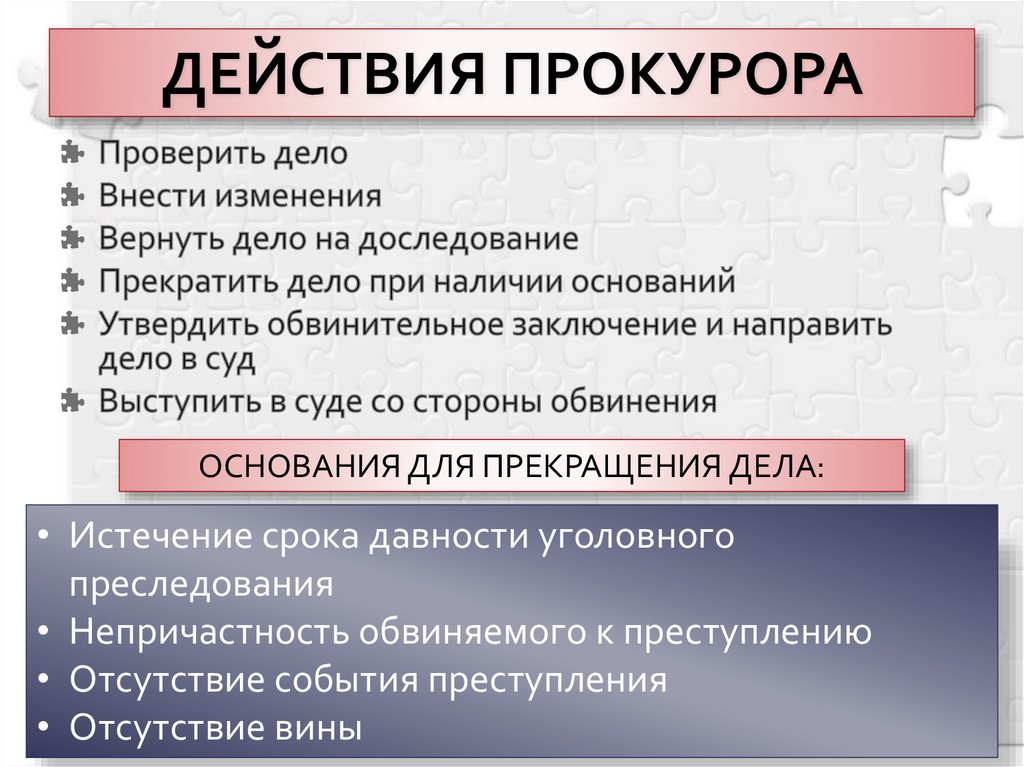 ДЕЙСТВИЯ ПРОКУРОРА

Проверить дело
Внести изменения
Вернуть дело на доследование
Прекратить дело при наличии оснований
Утвердить обвинительное заключение и направить дело в суд
Выступить в суде со стороны обвинения

ОСНОВАНИЯ ДЛЯ ПРЕКРАЩЕНИЯ ДЕЛА:

• Истечение срока давности уголовного преследования
• Непричастность обвиняемого к преступлению
• Отсутствие события преступления
• Отсутствие вины